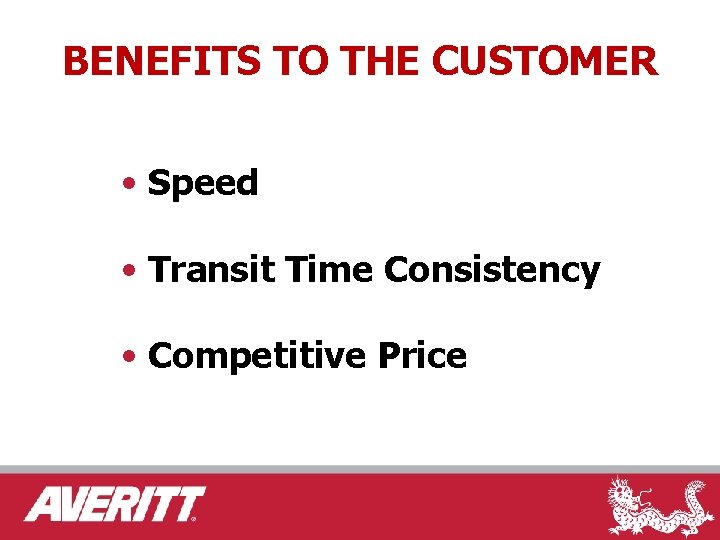 BENEFITS TO THE CUSTOMER

• Speed

• Transit Time Consistency

• Competitive Price

AVERITT